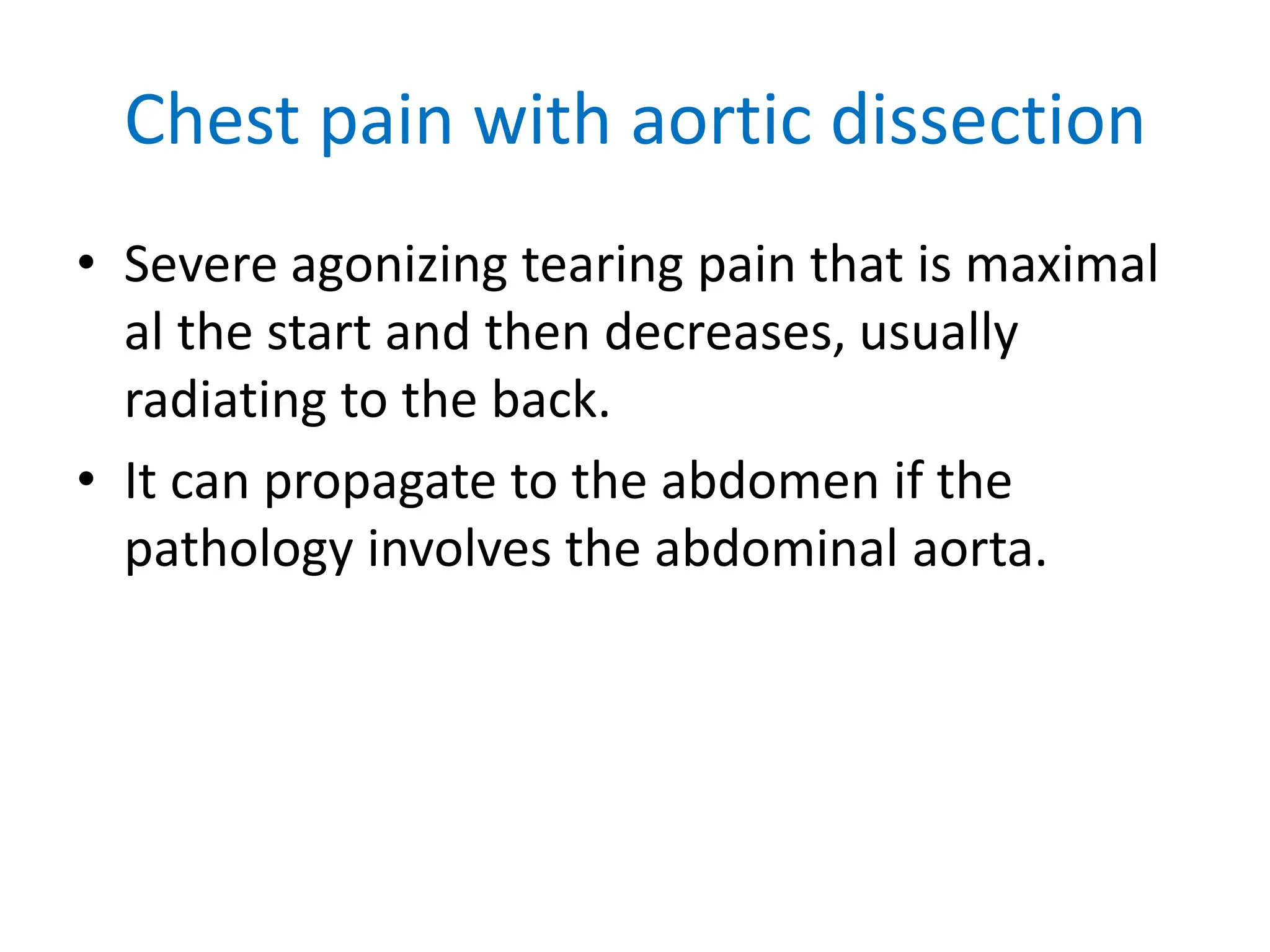 Chest pain with aortic dissection

• Severe agonizing tearing pain that is maximal al the start and then decreases, usually radiating to the back.
• It can propagate to the abdomen if the pathology involves the abdominal aorta.